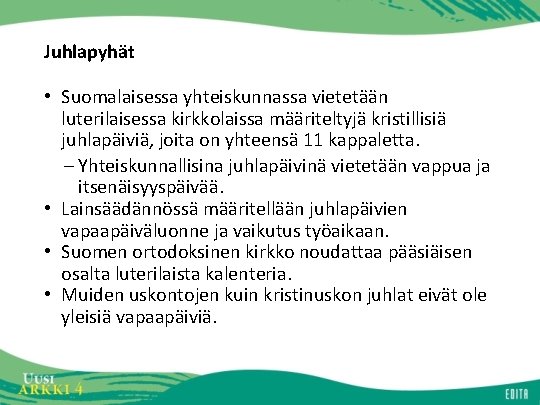 Juhlapyhät

• Suomalaisessa yhteiskunnassa vietetään luterilaisessa kirkkolaissa määriteltyjä kristillisiä juhlapäiviä, joita on yhteensä 11 kappaletta.

– Yhteiskunnallisina juhlapäivinä vietetään vappua ja itsenäisyyspäivää.

• Lainsäädännössä määritellään juhlapäivien vapaapäiväluonne ja vaikutus työaikaan.

• Suomen ortodoksinen kirkko noudattaa pääsiäisen osalta luterilaista kalenteria.

• Muiden uskontojen kuin kristinuskon juhlat eivät ole yleisiä vapaapäiviä.

UUSI ARKKI 4

EDITA